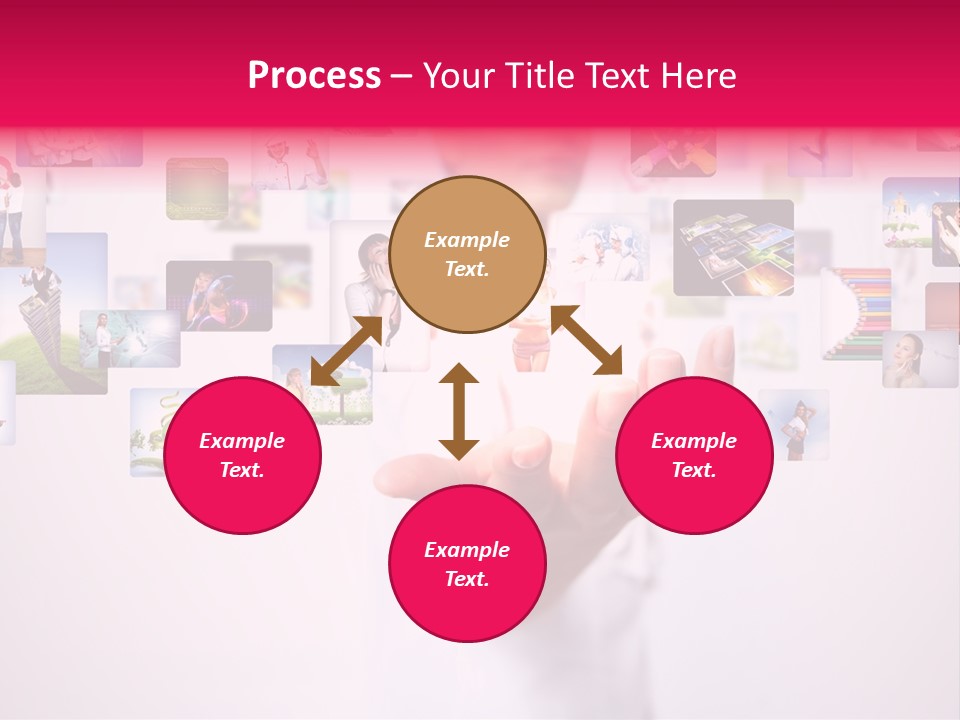 Process – Your Title Text Here

Example Text.

Example Text.

Example Text.

Example Text.